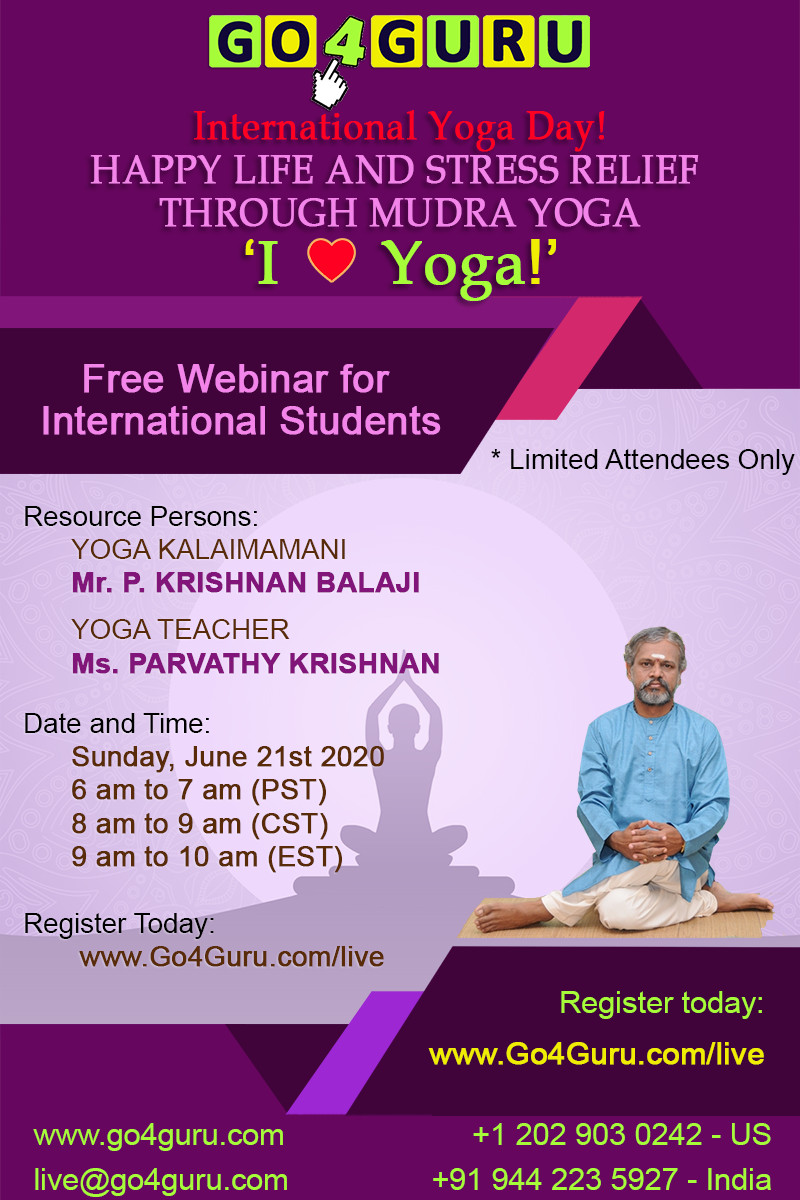 GO4GURU

International Yoga Day!
HAPPY LIFE AND STRESS RELIEF THROUGH MUDRA YOGA
'I ♥ Yoga!'

Free Webinar for International Students

* Limited Attendees Only

Resource Persons:
YOGA KALAIMAMANI
Mr. P. KRISHNAN BALAJI

YOGA TEACHER
Ms. PARVATHY KRISHNAN

Date and Time:
Sunday, June 21st 2020
6 am to 7 am (PST)
8 am to 9 am (CST)
9 am to 10 am (EST)

Register Today:
www.Go4Guru.com/live

Register today:
www.Go4Guru.com/live

www.go4guru.com
live@go4guru.com

+1 202 903 0242 - US
+91 944 223 5927 - India